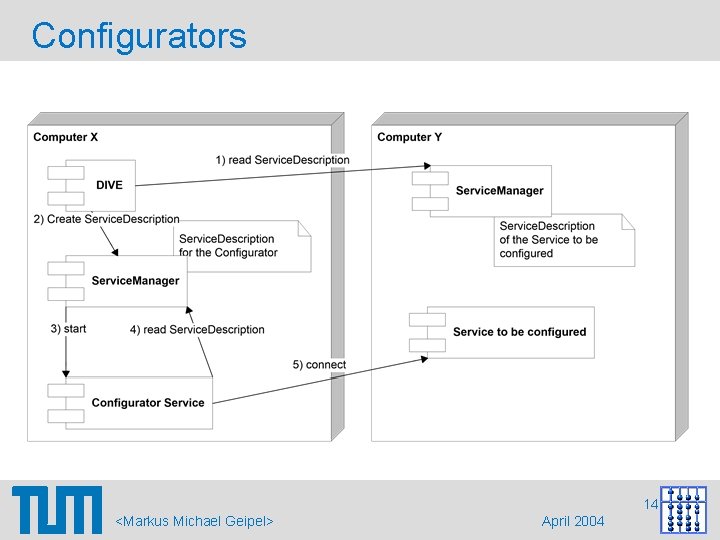 Configurators

Computer X

DIVE

1) read ServiceDescription

2) Create ServiceDescription

ServiceDescription for the Configurator

ServiceManager

3) start

4) read ServiceDescription

Configurator Service

5) connect

Computer Y

ServiceManager

ServiceDescription of the Service to be configured

Service to be configured

TUM

<Markus Michael Geipel>

April 2004

14